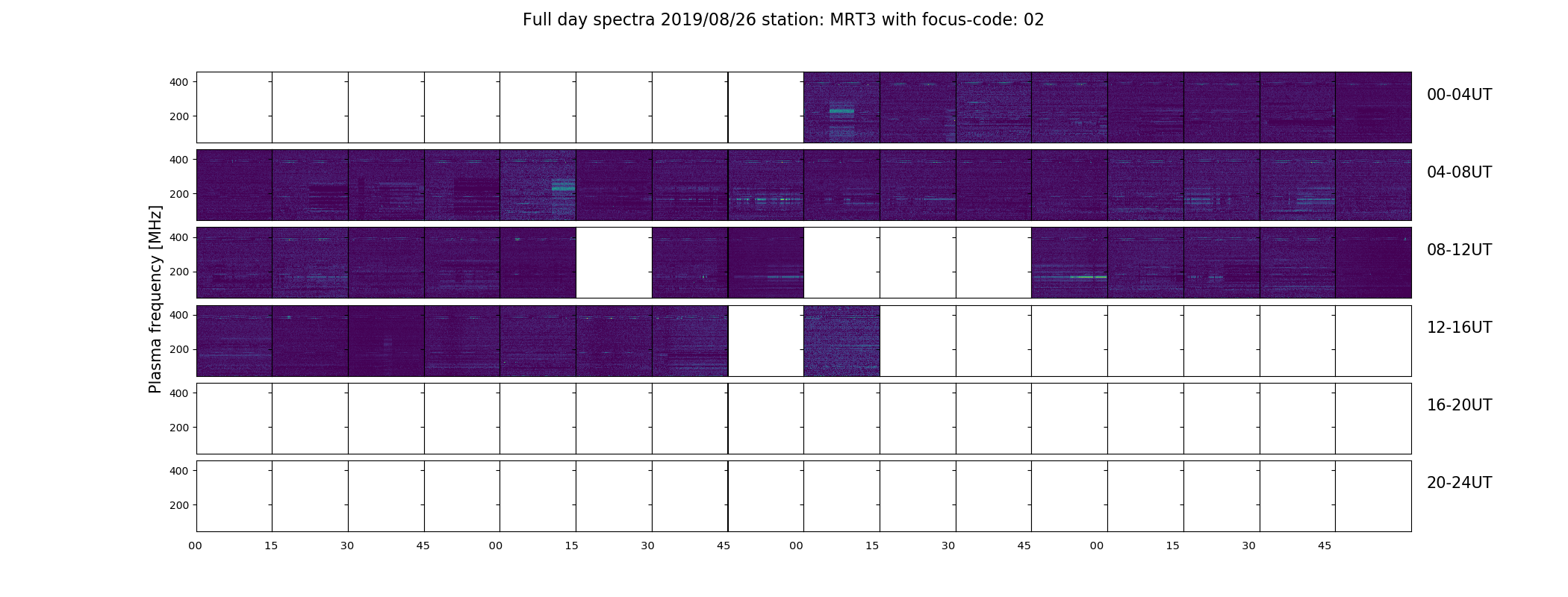 Full day spectra 2019/08/26 station: MRT3 with focus-code: 02

Plasma frequency [MHz]

400
200
00-04UT

400
200
04-08UT

400
200
08-12UT

400
200
12-16UT

400
200
16-20UT

400
200
20-24UT

00 15 30 45 00 15 30 45 00 15 30 45 00 15 30 45